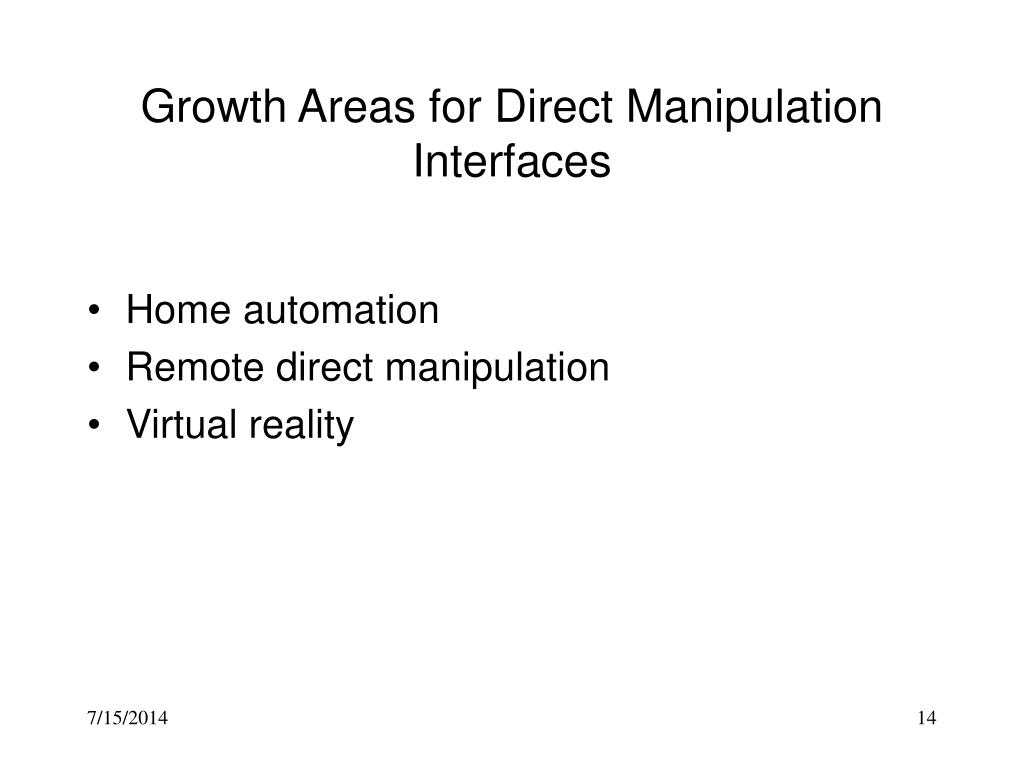 Growth Areas for Direct Manipulation Interfaces

• Home automation
• Remote direct manipulation
• Virtual reality

7/15/2014

14